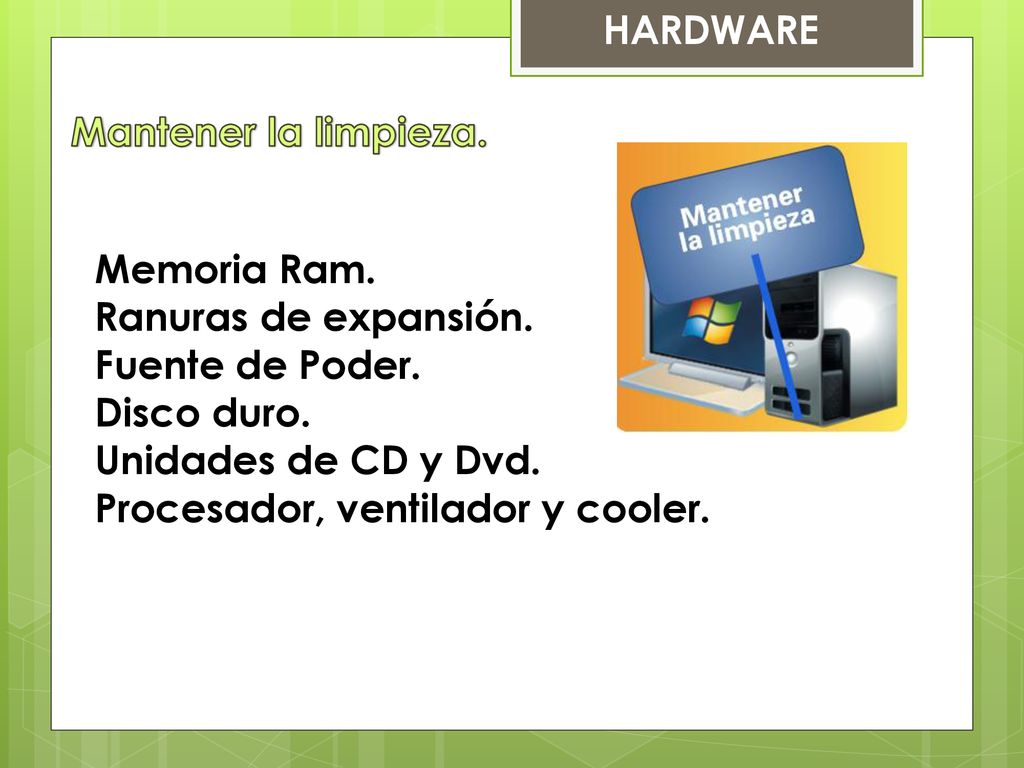 HARDWARE

Mantener la limpieza.

Mantener la limpieza

Memoria Ram.
Ranuras de expansión.
Fuente de Poder.
Disco duro.
Unidades de CD y Dvd.
Procesador, ventilador y cooler.